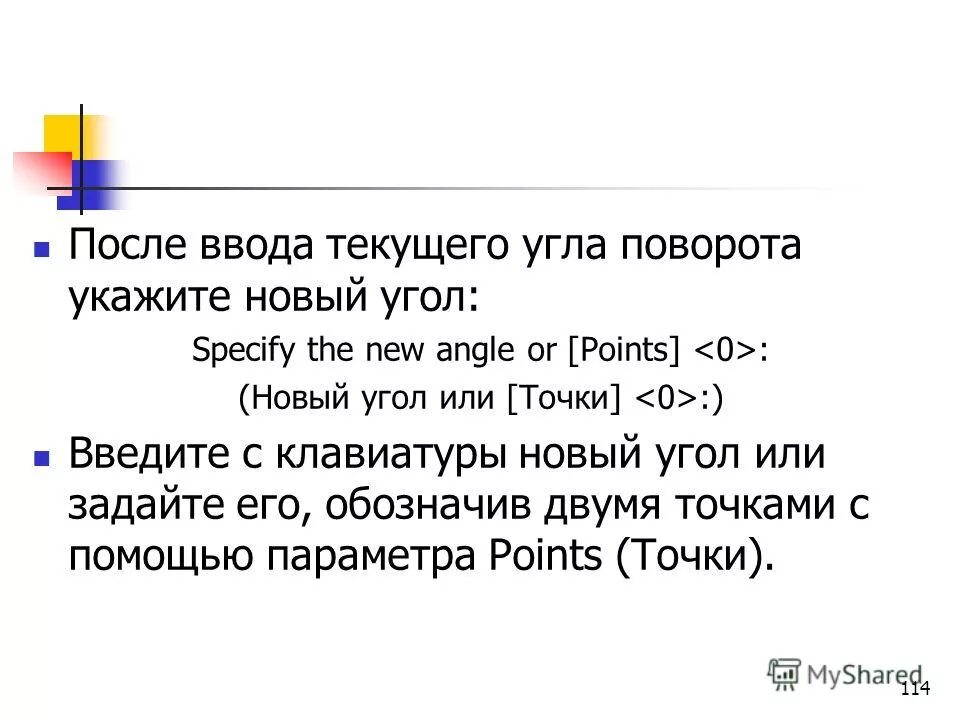 После ввода текущего угла поворота укажите новый угол:

Specify the new angle or [Points] <0>:

(Новый угол или [Точки] <0>:)

Введите с клавиатуры новый угол или задайте его, обозначив двумя точками с помощью параметра Points (Точки).

MyShared

114